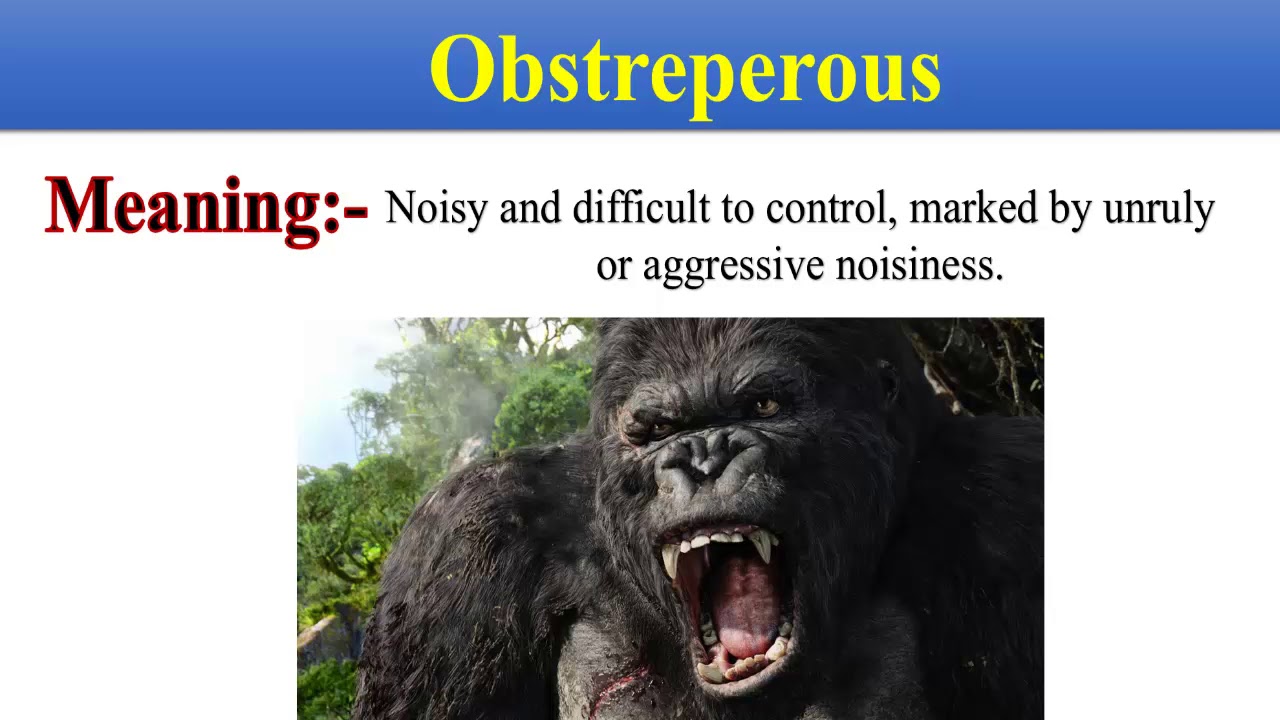 Obstreperous

Meaning:- Noisy and difficult to control, marked by unruly or aggressive noisiness.